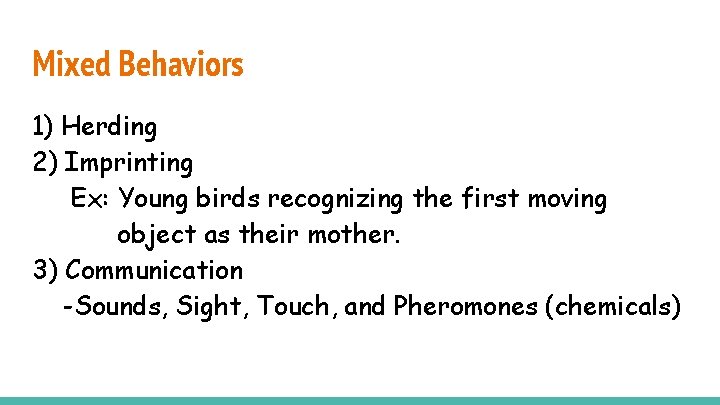 Mixed Behaviors

1) Herding
2) Imprinting
Ex: Young birds recognizing the first moving object as their mother.
3) Communication
-Sounds, Sight, Touch, and Pheromones (chemicals)